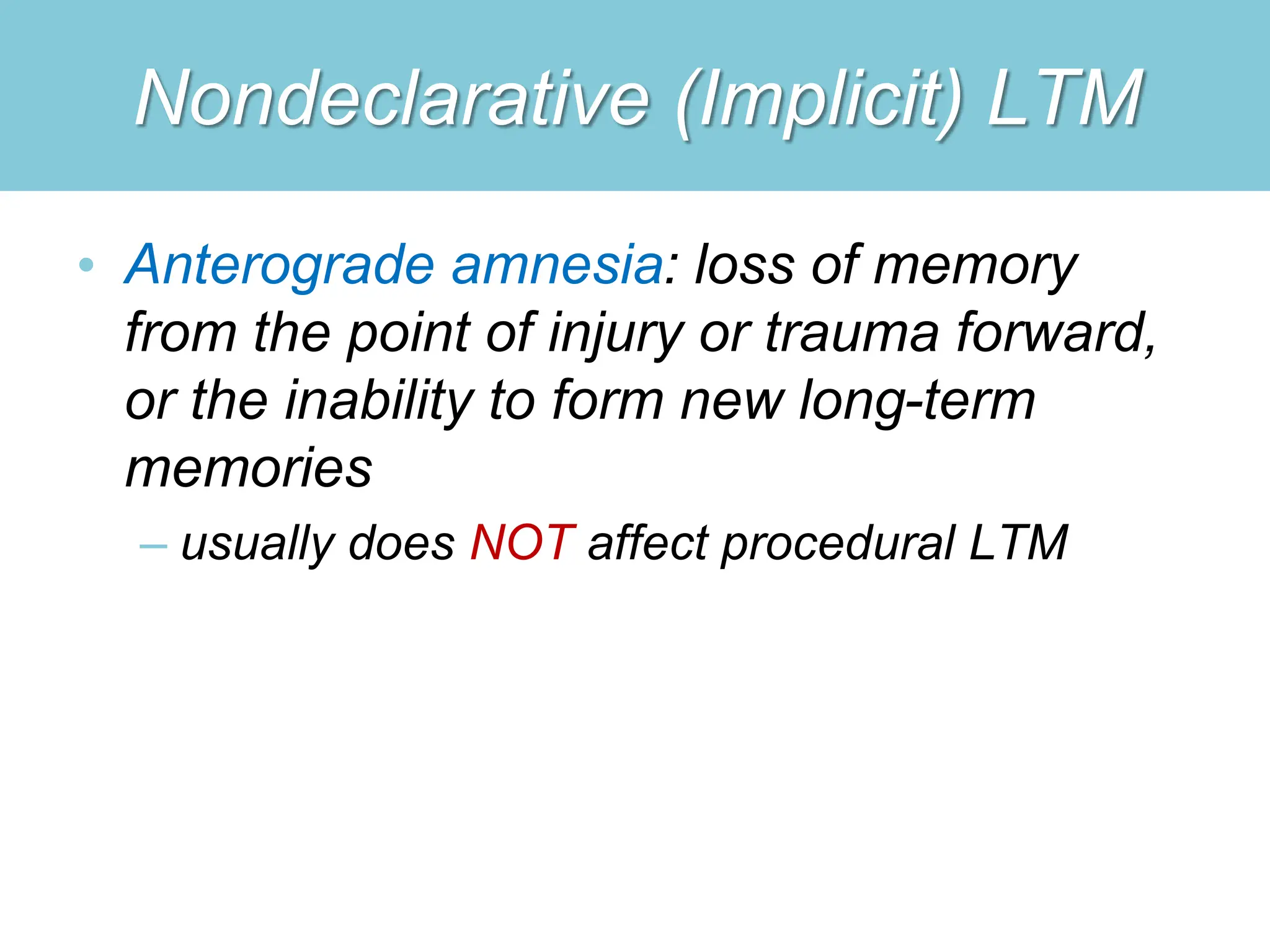 Nondeclarative (Implicit) LTM

• Anterograde amnesia: loss of memory from the point of injury or trauma forward, or the inability to form new long-term memories

– usually does NOT affect procedural LTM